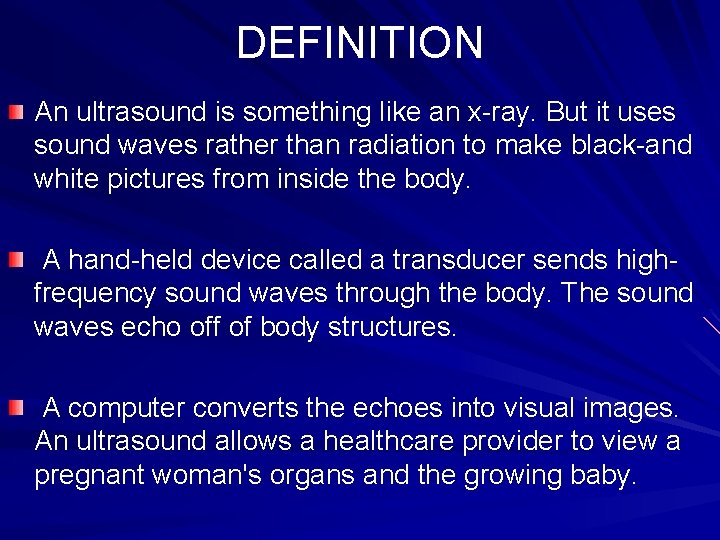 DEFINITION

An ultrasound is something like an x-ray. But it uses sound waves rather than radiation to make black-and white pictures from inside the body.

A hand-held device called a transducer sends high-frequency sound waves through the body. The sound waves echo off of body structures.

A computer converts the echoes into visual images. An ultrasound allows a healthcare provider to view a pregnant woman's organs and the growing baby.